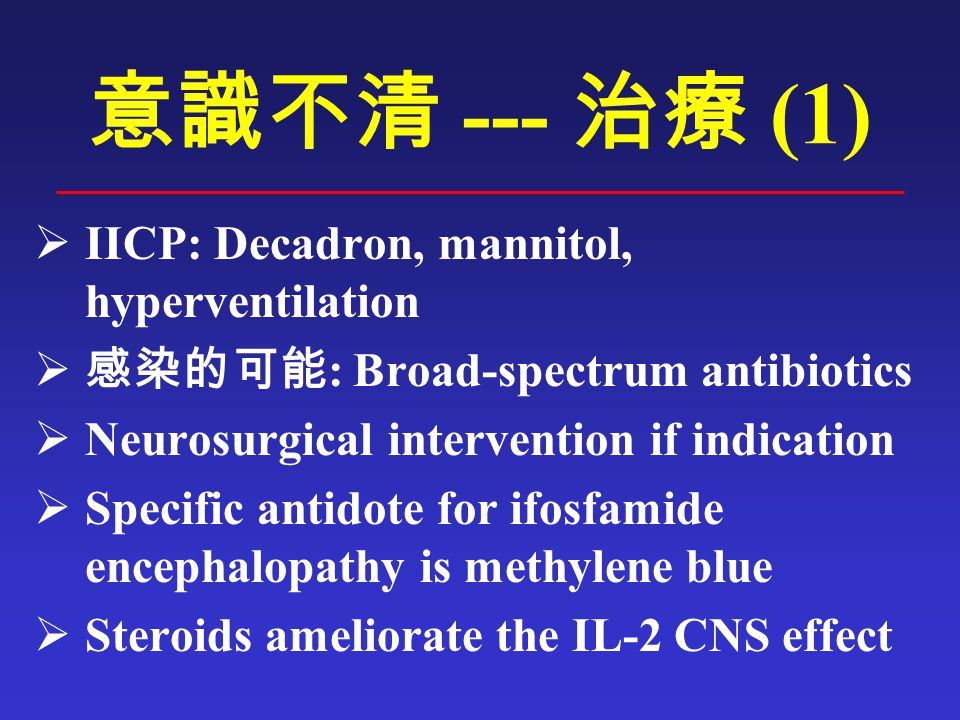 意識不清 --- 治療 (1)

➢ IICP: Decadron, mannitol, hyperventilation
➢ 感染的可能: Broad-spectrum antibiotics
➢ Neurosurgical intervention if indication
➢ Specific antidote for ifosfamide encephalopathy is methylene blue
➢ Steroids ameliorate the IL-2 CNS effect